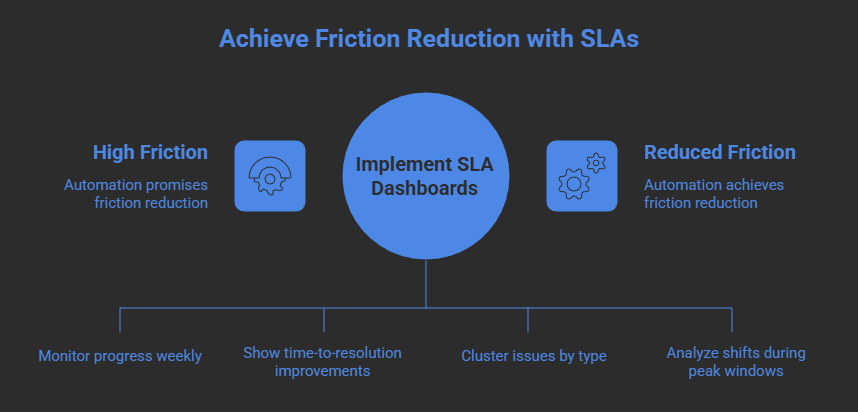 Achieve Friction Reduction with SLAs

High Friction

Automation promises friction reduction

Implement SLA Dashboards

Reduced Friction

Automation achieves friction reduction

Monitor progress weekly

Show time-to-resolution improvements

Cluster issues by type

Analyze shifts during peak windows